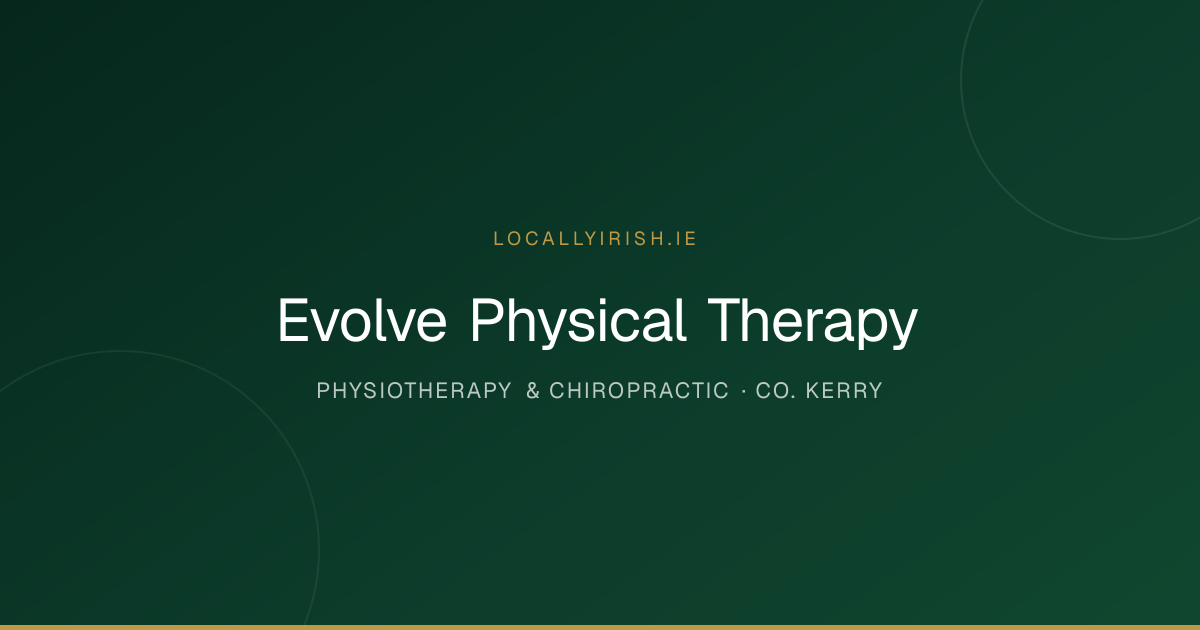 LOCALLYIRISH.IE

Evolve Physical Therapy

PHYSIOTHERAPY & CHIROPRACTIC · CO. KERRY